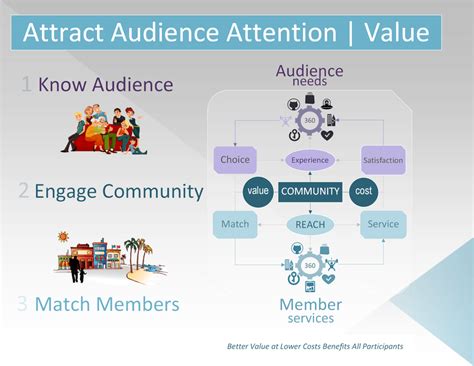 Attract Audience Attention | Value

1 Know Audience

2 Engage Community

3 Match Members

Audience needs

360

Choice

Experience

Satisfaction

value

COMMUNITY

cost

Match

REACH

Service

360

Member services

Better Value at Lower Costs Benefits All Participants